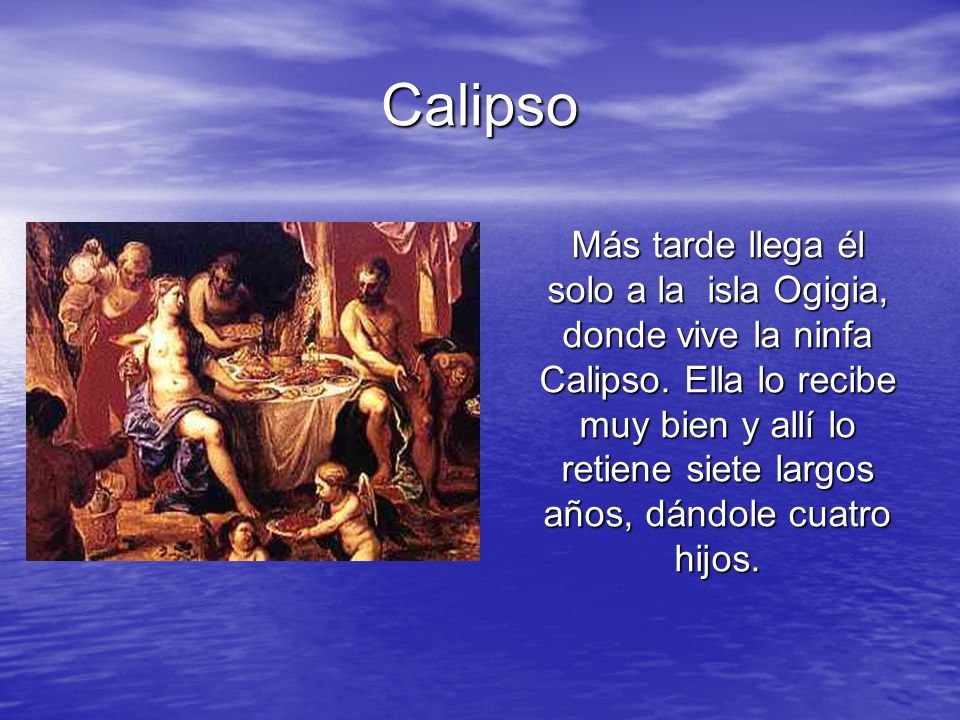 Calipso

Más tarde llega él solo a la isla Ogigia, donde vive la ninfa Calipso. Ella lo recibe muy bien y allí lo retiene siete largos años, dándole cuatro hijos.